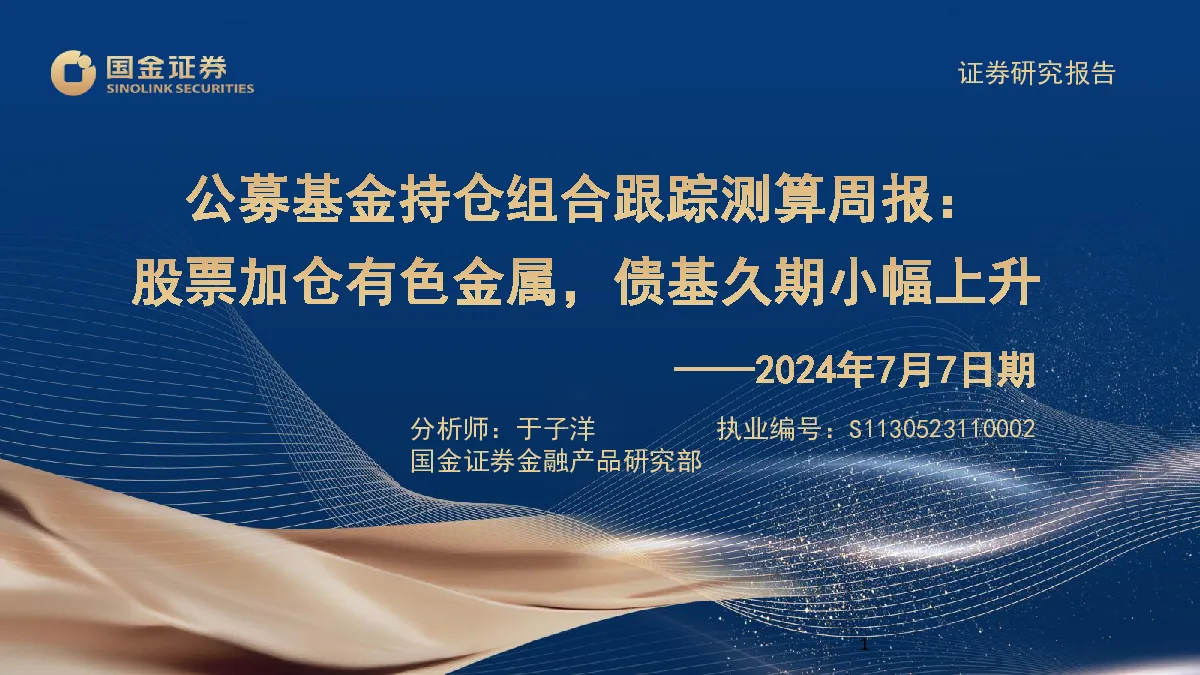 国金证券
SINOLINK SECURITIES

证券研究报告

公募基金持仓组合跟踪测算周报：
股票加仓有色金属，债基久期小幅上升

——2024年7月7日期

分析师：于子洋 执业编号：S1130523110002
国金证券金融产品研究部

1